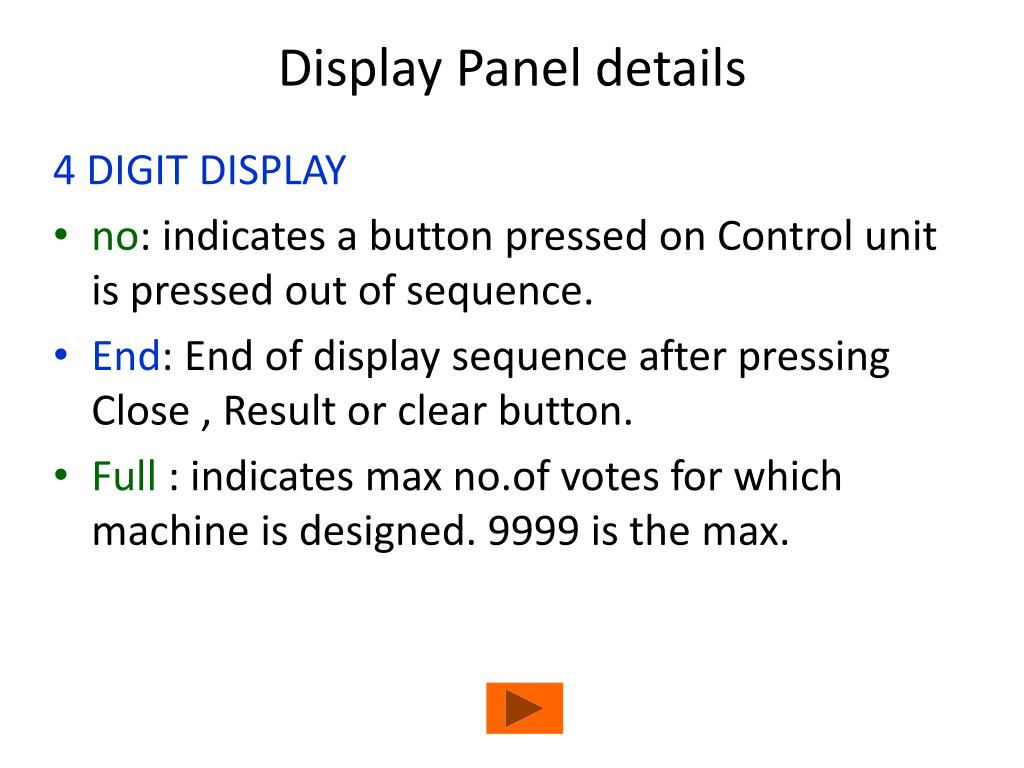 Display Panel details

4 DIGIT DISPLAY

• no: indicates a button pressed on Control unit is pressed out of sequence.

• End: End of display sequence after pressing Close , Result or clear button.

• Full : indicates max no.of votes for which machine is designed. 9999 is the max.